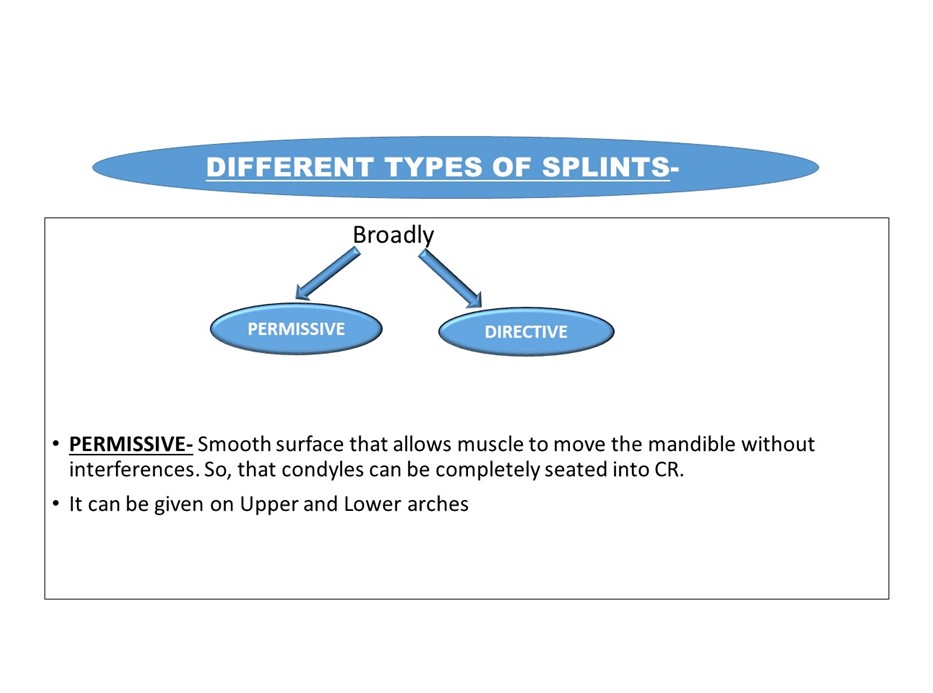 DIFFERENT TYPES OF SPLINTS-

Broadly

PERMISSIVE

DIRECTIVE

• PERMISSIVE- Smooth surface that allows muscle to move the mandible without interferences. So, that condyles can be completely seated into CR.

• It can be given on Upper and Lower arches